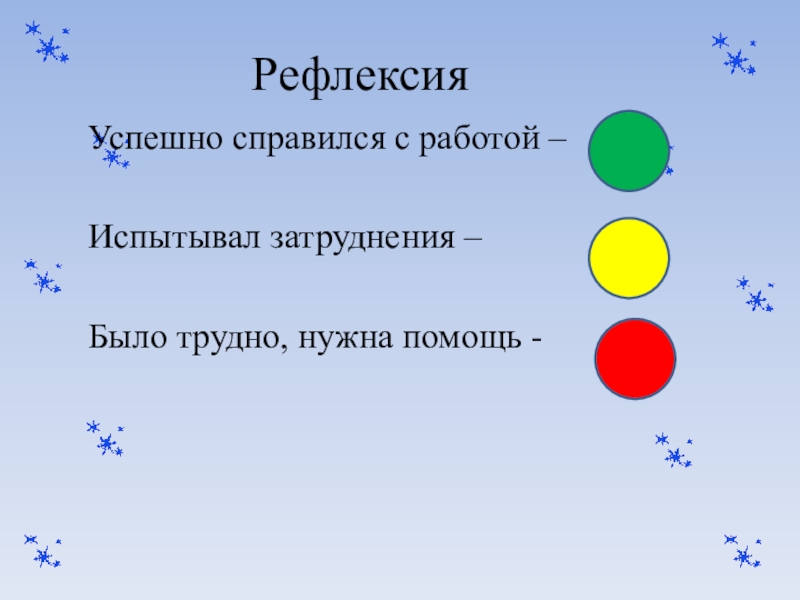 Рефлексия

Успешно справился с работой –

Испытывал затруднения –

Было трудно, нужна помощь -